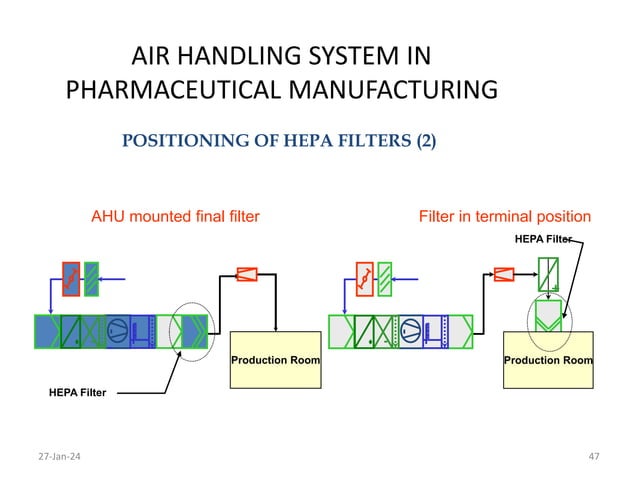 AIR HANDLING SYSTEM IN PHARMACEUTICAL MANUFACTURING

POSITIONING OF HEPA FILTERS (2)

AHU mounted final filter

Production Room

HEPA Filter

Filter in terminal position

HEPA Filter

Production Room

27-Jan-24

47